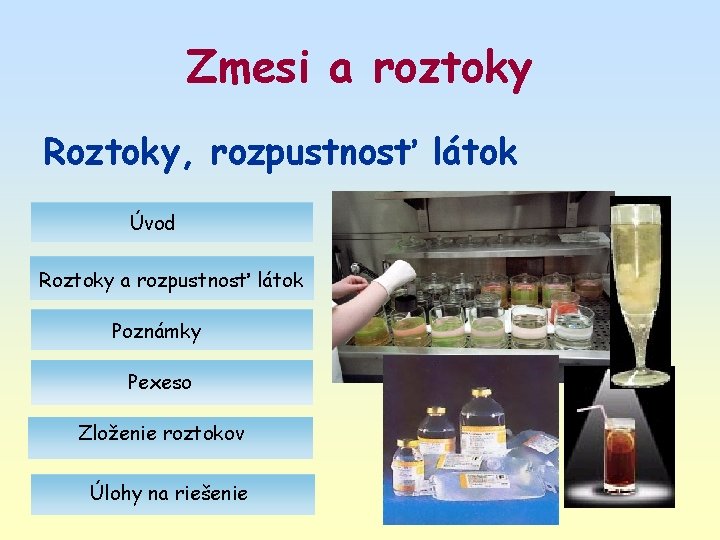 Zmesi a roztoky

Roztoky, rozpustnosť látok

Úvod

Roztoky a rozpustnosť látok

Poznámky

Pexeso

Zloženie roztokov

Úlohy na riešenie